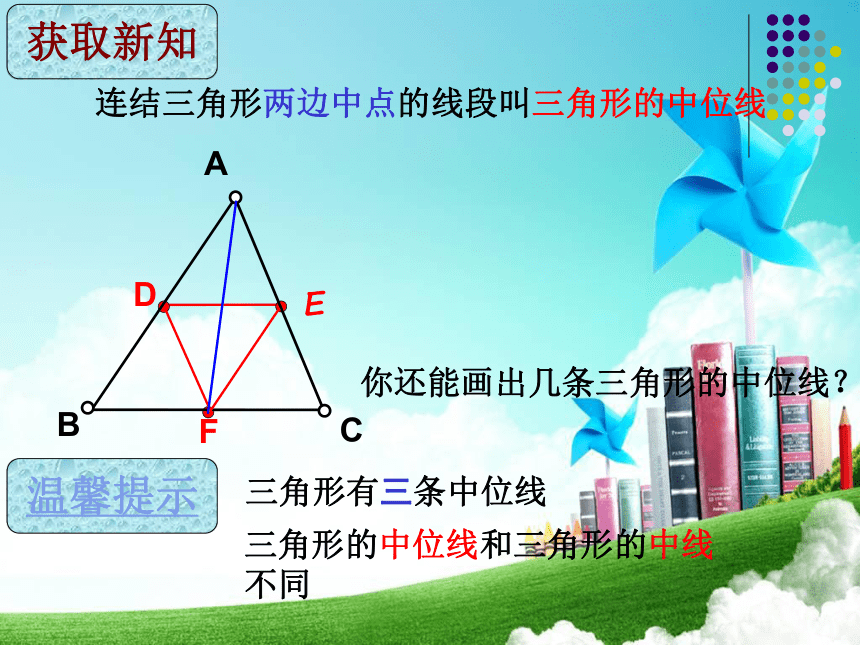 获取新知

连结三角形两边中点的线段叫三角形的中位线

A

D

E

B

F

C

你还能画出几条三角形的中位线？

温馨提示

三角形有三条中位线

三角形的中位线和三角形的中线不同